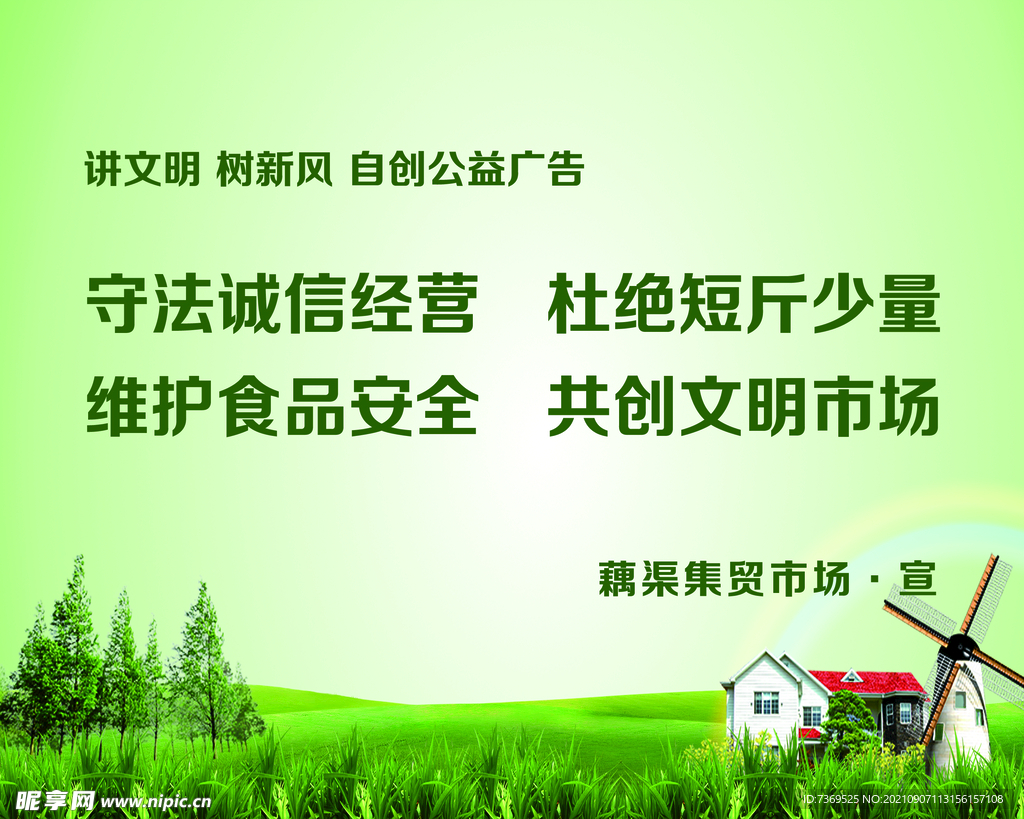 讲文明 树新风 自创公益广告

守法诚信经营 杜绝短斤少量
维护食品安全 共创文明市场

藕渠集贸市场 · 宣

昵享网 www.nipic.cn

ID:7369525 NO:20210907113156157108